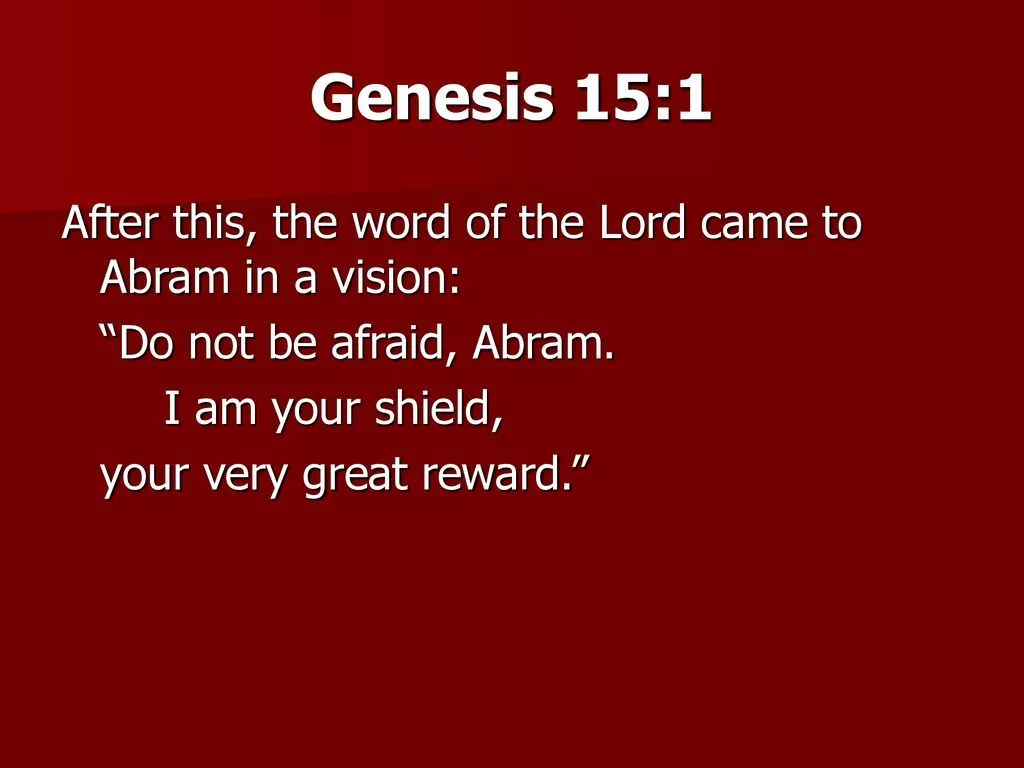 Genesis 15:1

After this, the word of the Lord came to Abram in a vision:

“Do not be afraid, Abram.

I am your shield,

your very great reward.”